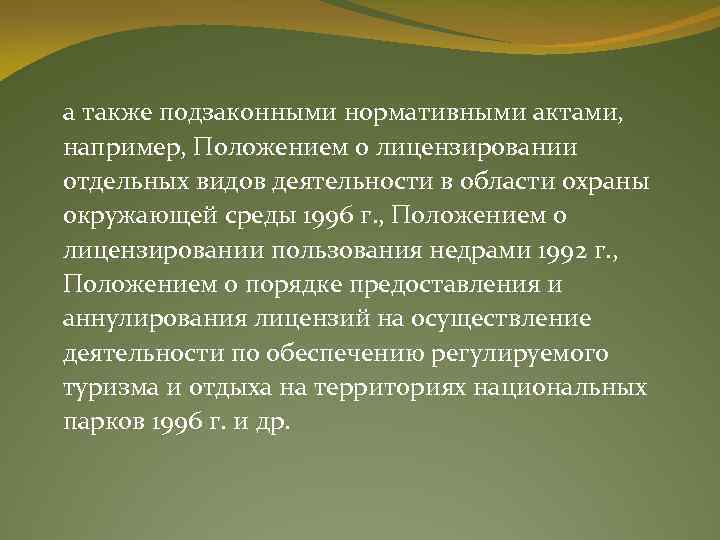 а также подзаконными нормативными актами, например, Положением о лицензировании отдельных видов деятельности в области охраны окружающей среды 1996 г., Положением о лицензировании пользования недрами 1992 г., Положением о порядке предоставления и аннулирования лицензий на осуществление деятельности по обеспечению регулируемого туризма и отдыха на территориях национальных парков 1996 г. и др.